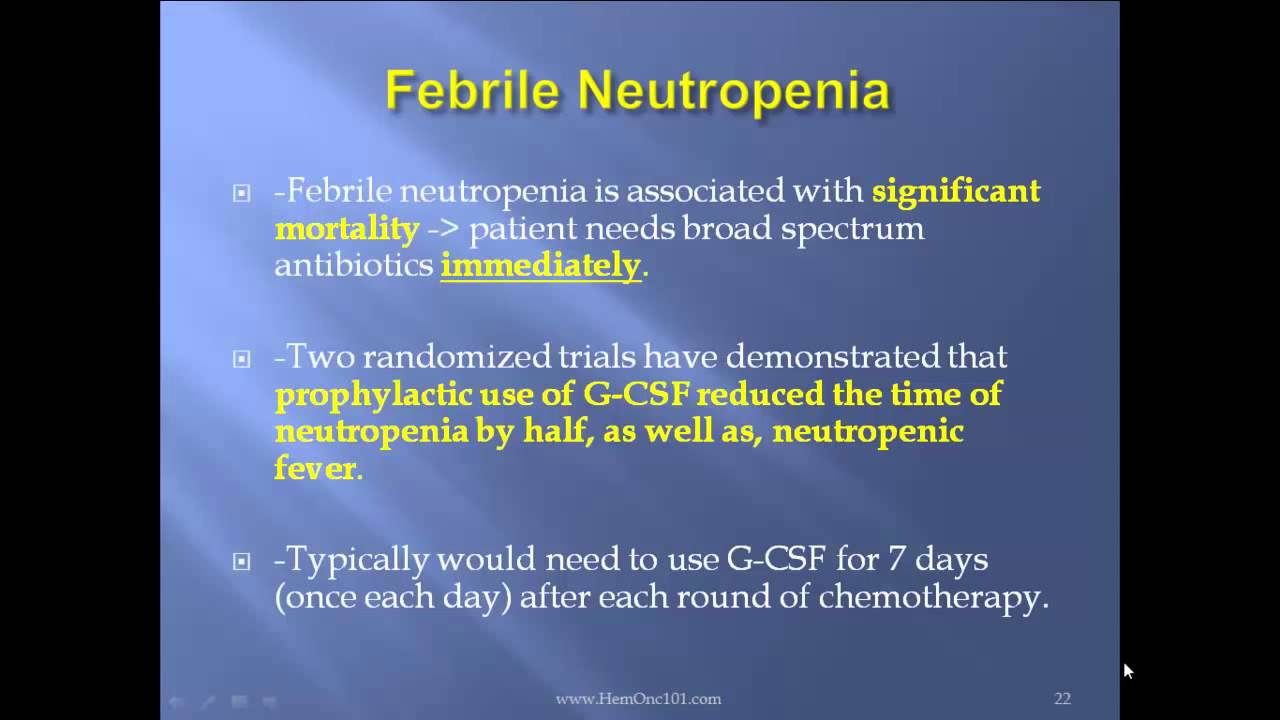 Febrile Neutropenia

-Febrile neutropenia is associated with significant mortality -> patient needs broad spectrum antibiotics immediately.

-Two randomized trials have demonstrated that prophylactic use of G-CSF reduced the time of neutropenia by half, as well as, neutropenic fever.

-Typically would need to use G-CSF for 7 days (once each day) after each round of chemotherapy.

www.HemOnc101.com

22